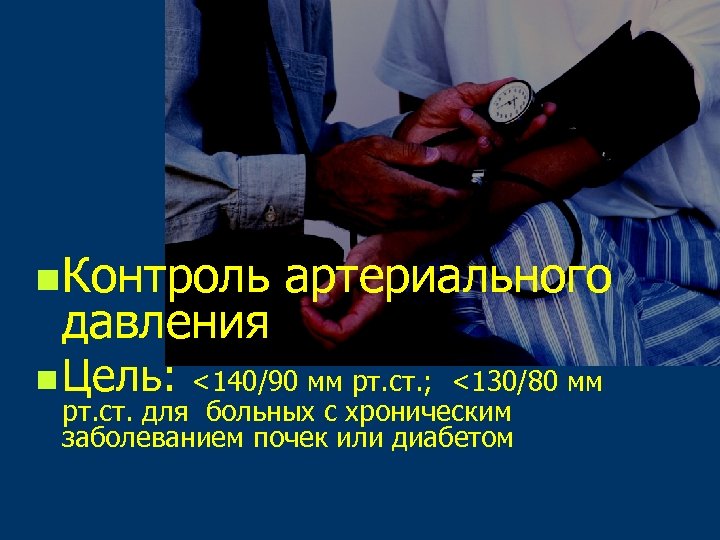 Контроль артериального давления

Цель: <140/90 мм рт.ст.; <130/80 мм рт.ст. для больных с хроническим заболеванием почек или диабетом